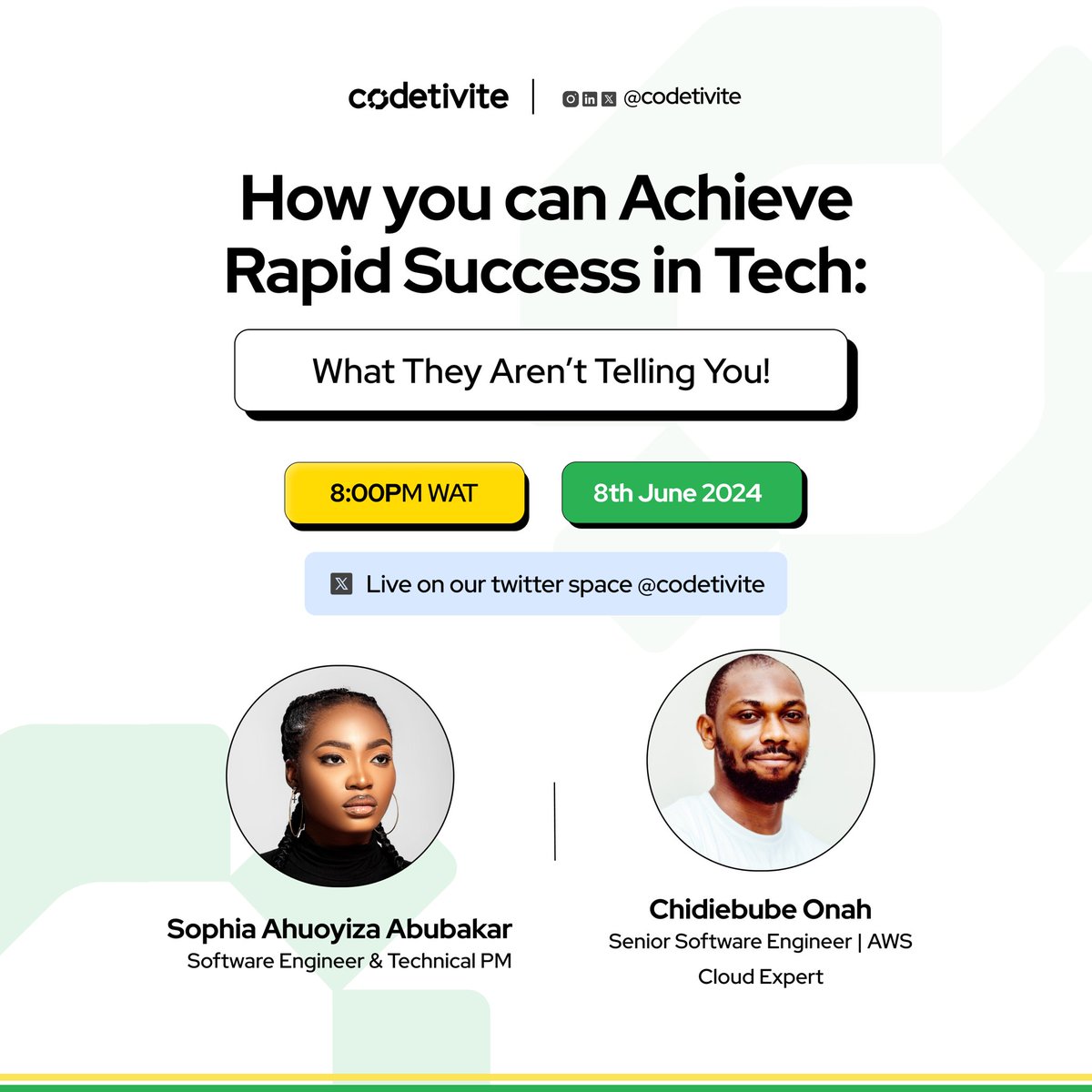 codetivite | @codetivite

How you can Achieve Rapid Success in Tech:

What They Aren't Telling You!

8:00PM WAT

8th June 2024

Live on our twitter space @codetivite

Sophia Ahuoyiza Abubakar
Software Engineer & Technical PM

Chidiebube Onah
Senior Software Engineer | AWS Cloud Expert